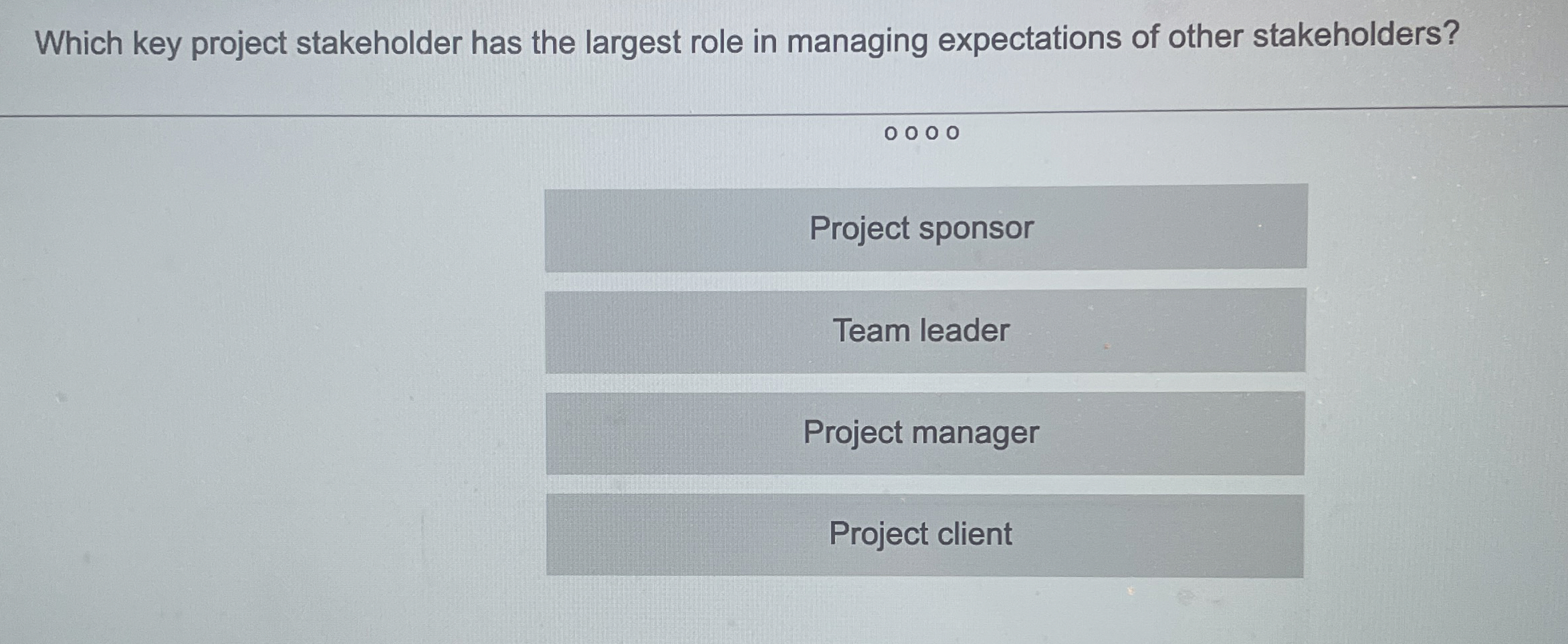 Which key project stakeholder has the largest role in managing expectations of other stakeholders?

Project sponsor

Team leader

Project manager

Project client